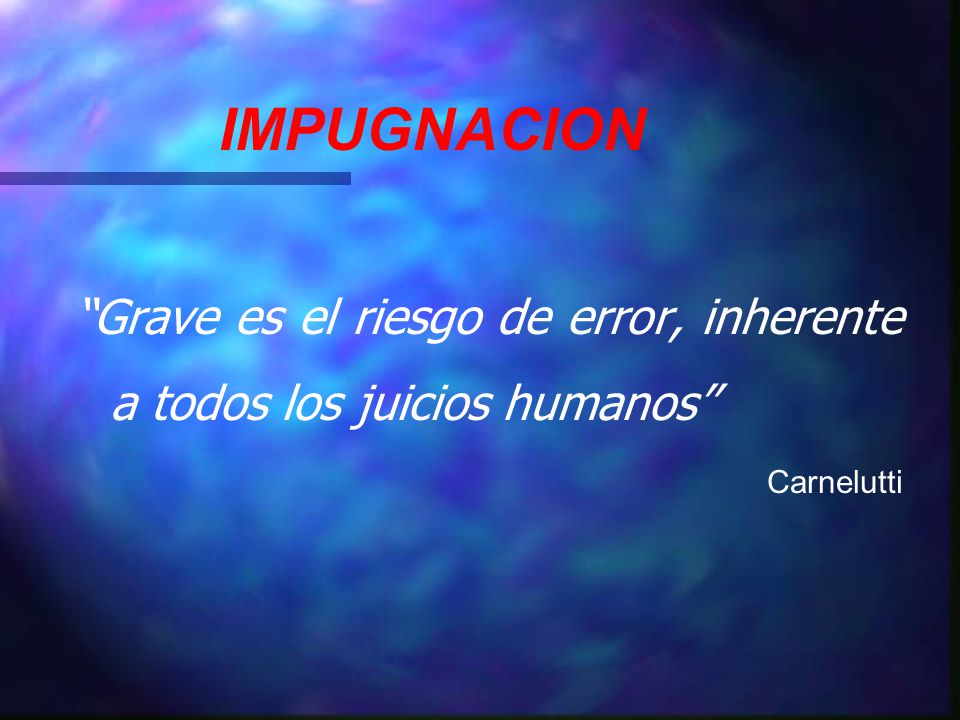 IMPUGNACION

“Grave es el riesgo de error, inherente a todos los juicios humanos”

Carnelutti